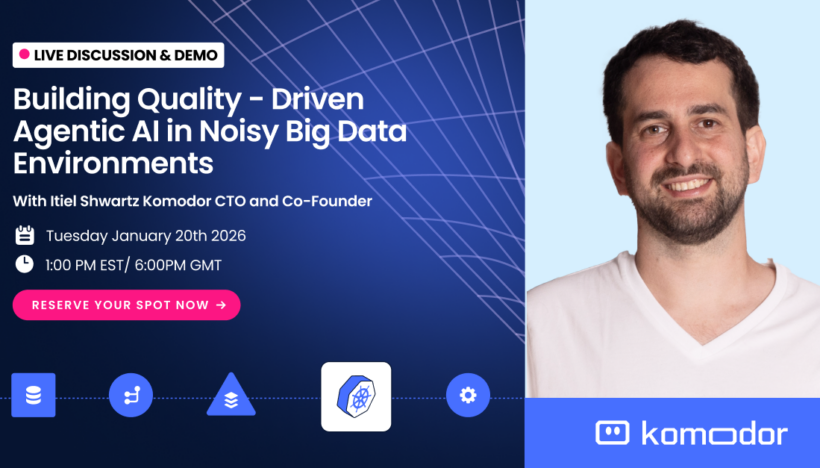 LIVE DISCUSSION & DEMO

Building Quality - Driven Agentic AI in Noisy Big Data Environments

With Itiel Shwartz Komodor CTO and Co-Founder

Tuesday January 20th 2026

1:00 PM EST/ 6:00PM GMT

RESERVE YOUR SPOT NOW →

komodor